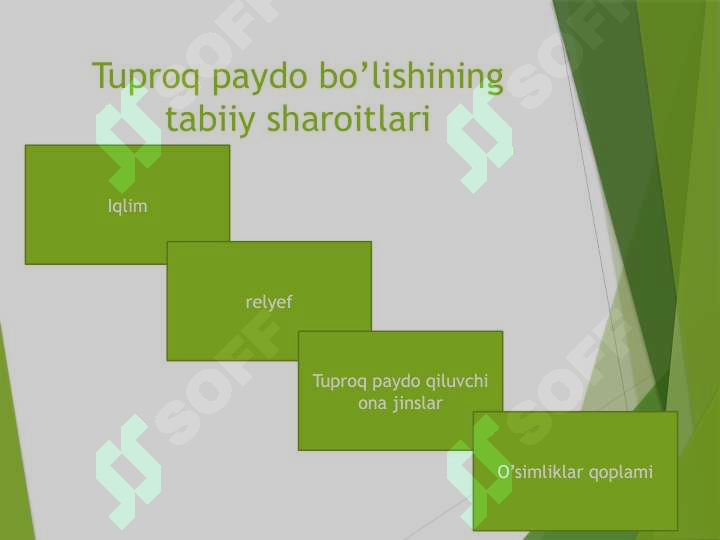 Tuproq paydo bo’lishining tabiiy sharoitlari

Iqlim

relyef

Tuproq paydo qiluvchi ona jinslar

O’simliklar qoplami

SOFF SOFF SOFF SOFF